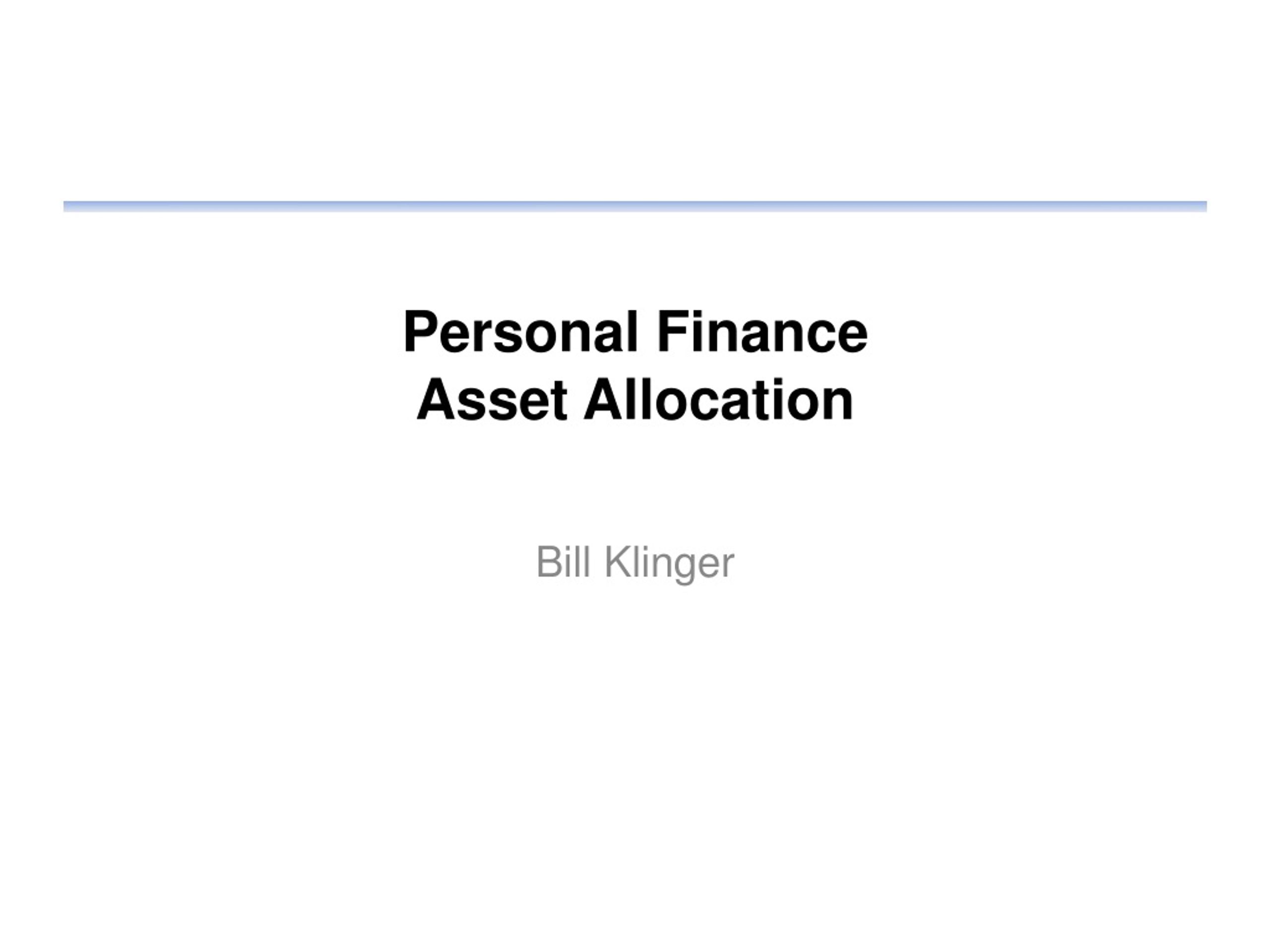 Personal Finance
Asset Allocation

Bill Klinger